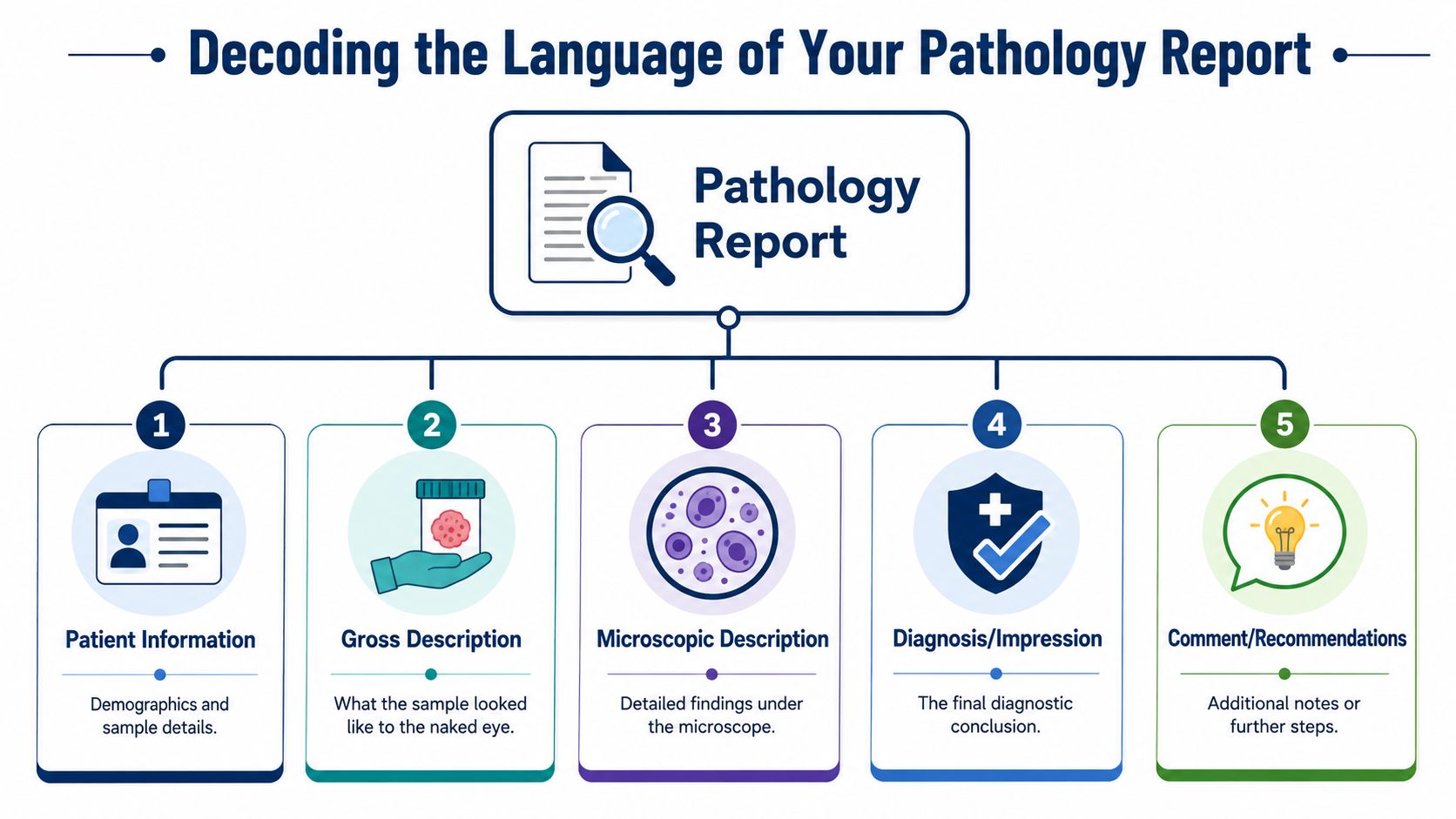 Decoding the Language of Your Pathology Report

Pathology Report

1
Patient Information
Demographics and sample details.

2
Gross Description
What the sample looked like to the naked eye.

3
Microscopic Description
Detailed findings under the microscope.

4
Diagnosis/Impression
The final diagnostic conclusion.

5
Comment/Recommendations
Additional notes or further steps.